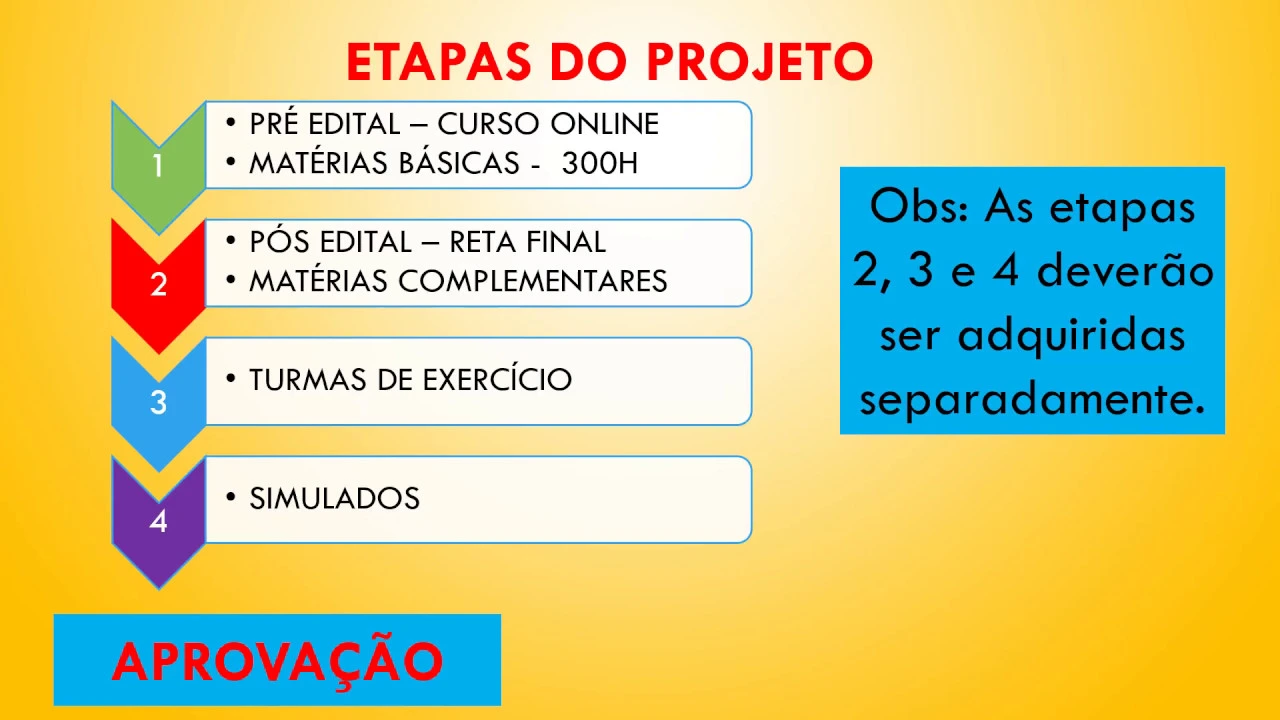 ETAPAS DO PROJETO

1
• PRÉ EDITAL – CURSO ONLINE
• MATÉRIAS BÁSICAS - 300H

2
• PÓS EDITAL – RETA FINAL
• MATÉRIAS COMPLEMENTARES

3
• TURMAS DE EXERCÍCIO

4
• SIMULADOS

Obs: As etapas 2, 3 e 4 deverão ser adquiridas separadamente.

APROVAÇÃO